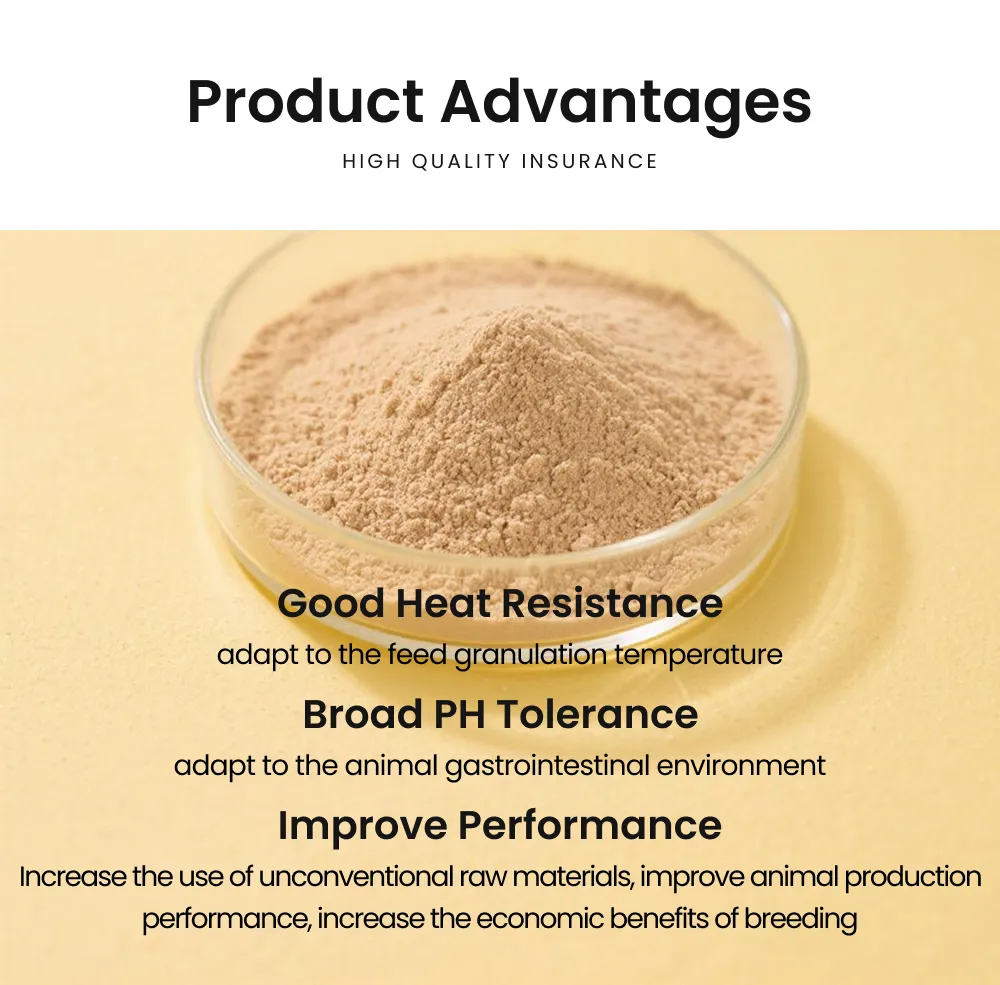 Product Advantages

HIGH QUALITY INSURANCE

Good Heat Resistance

adapt to the feed granulation temperature

Broad PH Tolerance

adapt to the animal gastrointestinal environment

Improve Performance

Increase the use of unconventional raw materials, improve animal production performance, increase the economic benefits of breeding